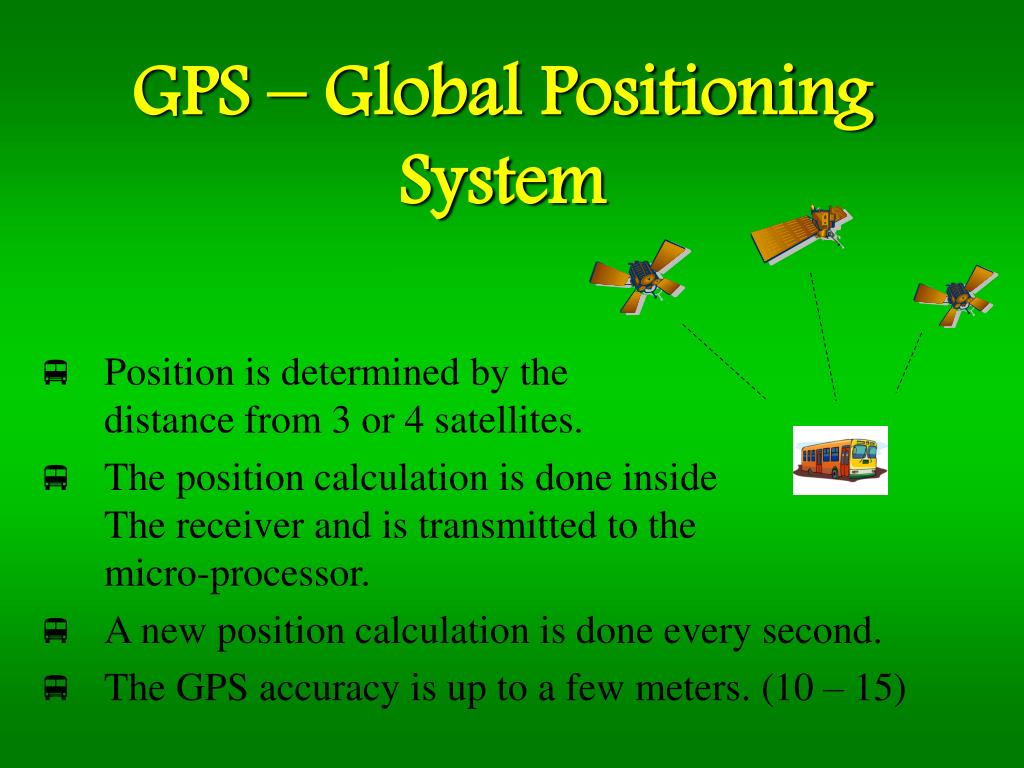 GPS – Global Positioning System

Position is determined by the distance from 3 or 4 satellites.

The position calculation is done inside The receiver and is transmitted to the micro-processor.

A new position calculation is done every second.

The GPS accuracy is up to a few meters. (10 – 15)